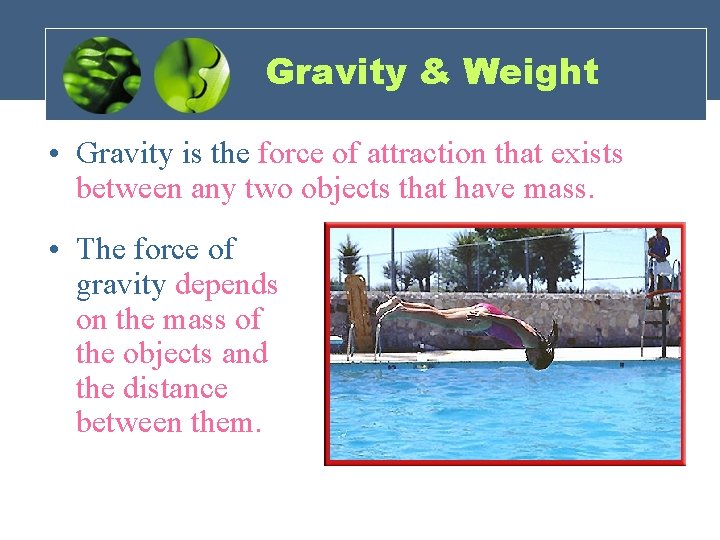 Gravity & Weight

• Gravity is the force of attraction that exists between any two objects that have mass.

• The force of gravity depends on the mass of the objects and the distance between them.